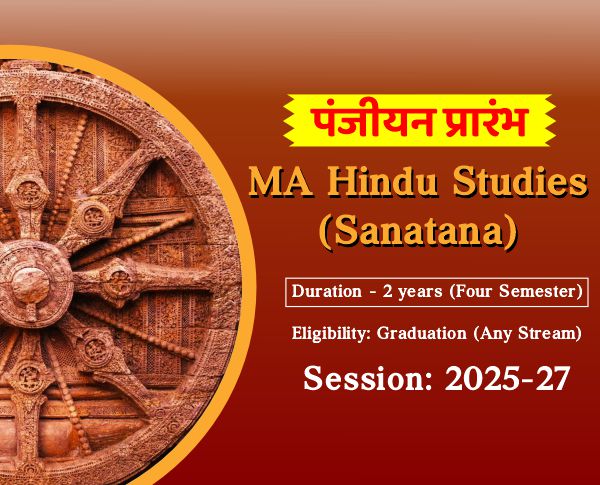 पंजीयन प्रारंभ

MA Hindu Studies (Sanatana)

Duration - 2 years (Four Semester)

Eligibility: Graduation (Any Stream)

Session: 2025-27